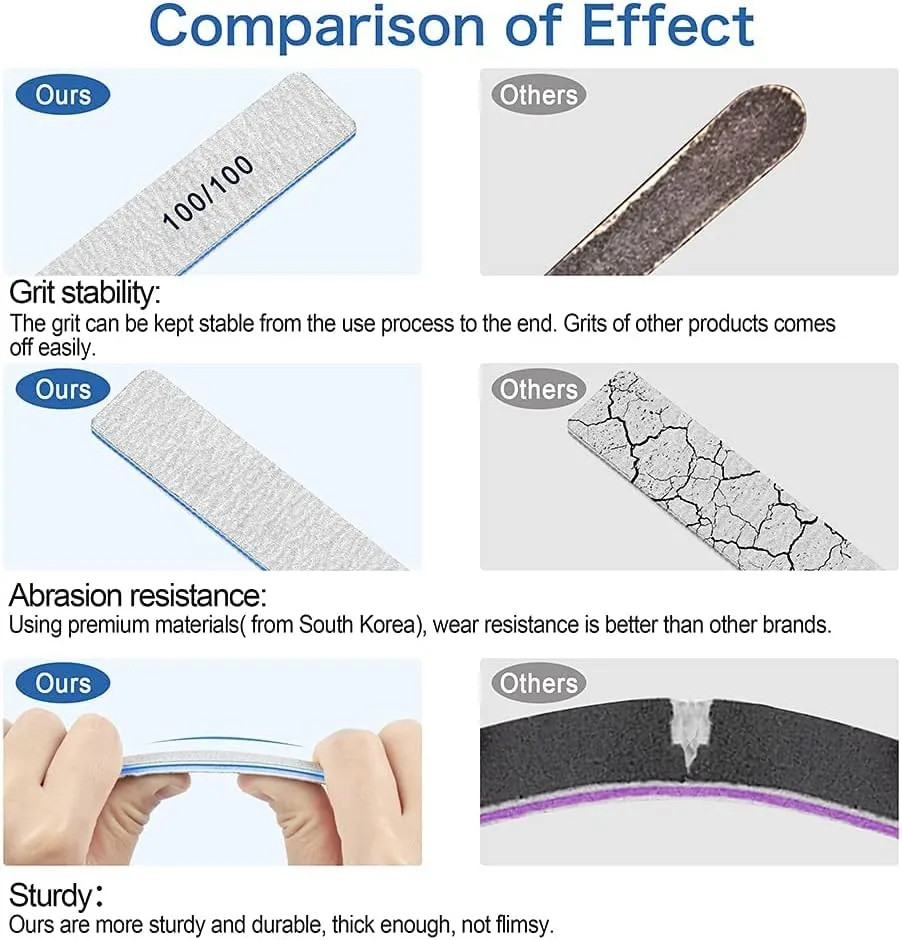 Comparison of Effect

Ours

100/100

Others

Grit stability:
The grit can be kept stable from the use process to the end. Grits of other products comes off easily.

Ours

Others

Abrasion resistance:
Using premium materials( from South Korea), wear resistance is better than other brands.

Ours

Others

Sturdy:
Ours are more sturdy and durable, thick enough, not flimsy.